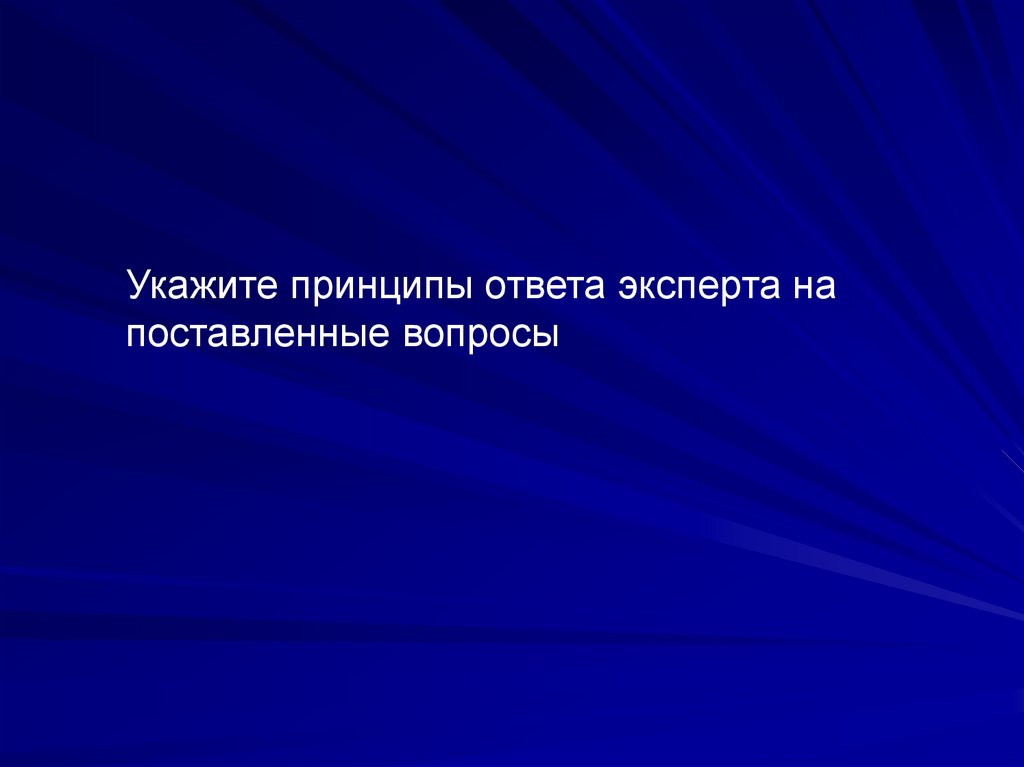 Укажите принципы ответа эксперта на поставленные вопросы